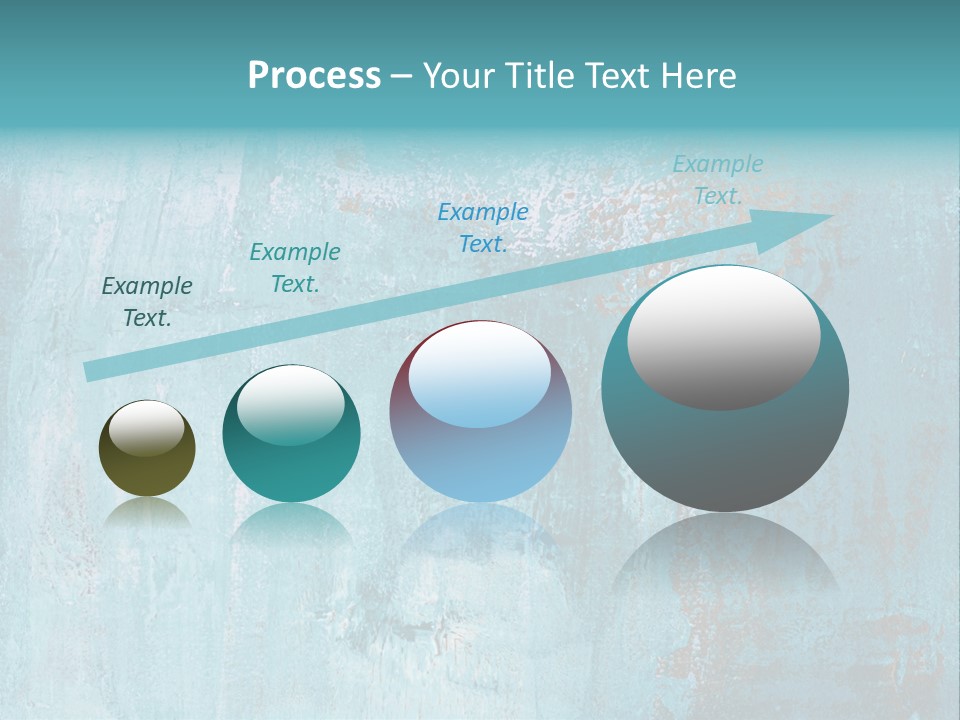 Process – Your Title Text Here

Example Text.

Example Text.

Example Text.

Example Text.